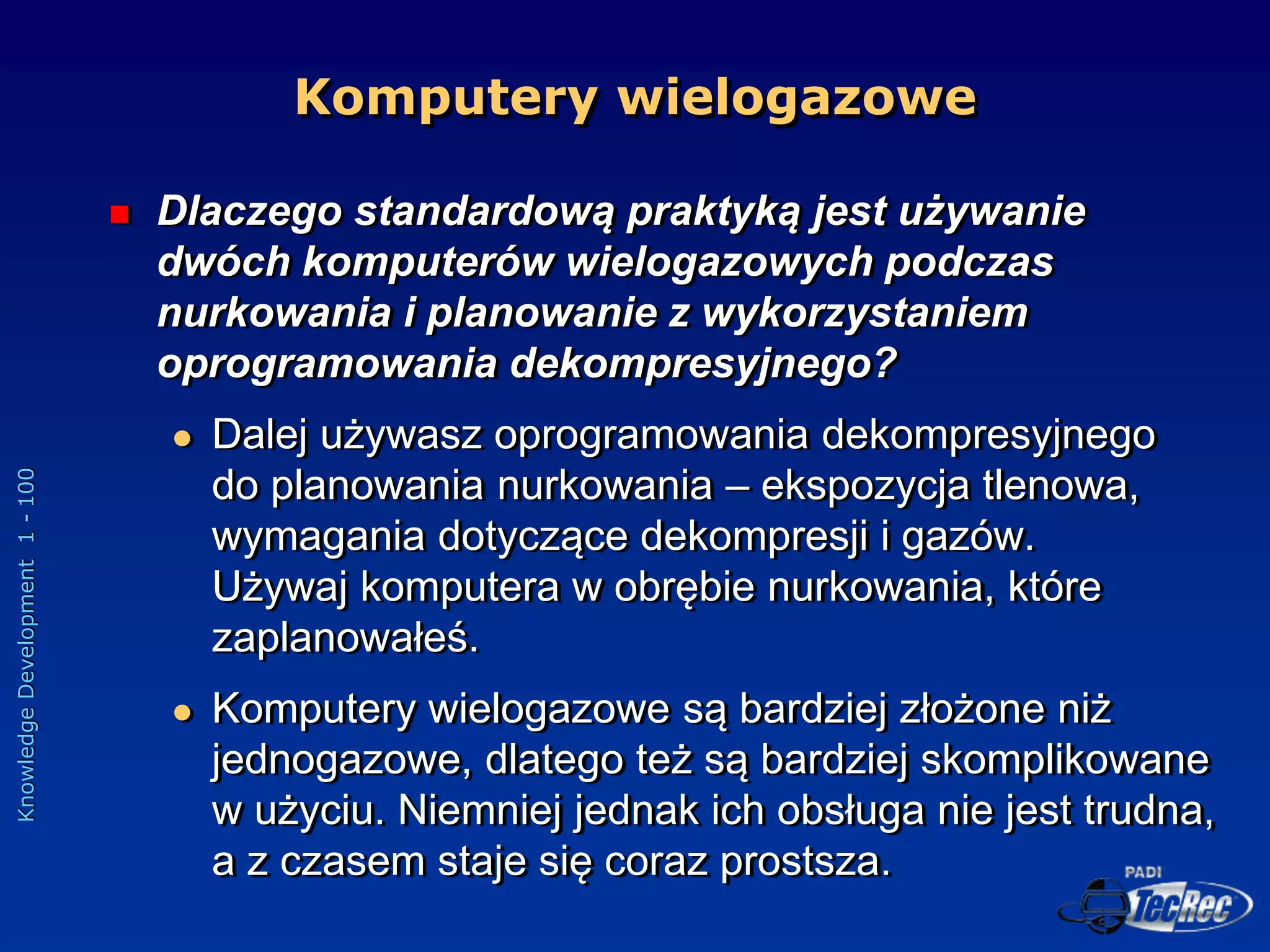 Komputery wielogazowe

Dlaczego standardową praktyką jest używanie dwóch komputerów wielogazowych podczas nurkowania i planowanie z wykorzystaniem oprogramowania dekompresyjnego?

Dalej używasz oprogramowania dekompresyjnego do planowania nurkowania – ekspozycja tlenowa, wymagania dotyczące dekompresji i gazów. Używaj komputera w obrębie nurkowania, które zaplanowałeś.

Komputery wielogazowe są bardziej złożone niż jednogazowe, dlatego też są bardziej skomplikowane w użyciu. Niemniej jednak ich obsługa nie jest trudna, a z czasem staje się coraz prostsza.

Knowledge Development 1 - 100

PADI TecRec